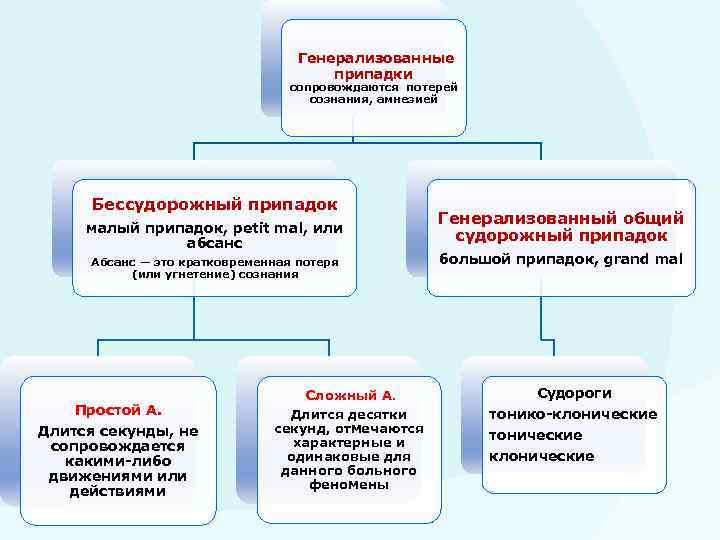 Генерализованные припадки
сопровождаются потерей сознания, амнезией

Бессудорожный припадок
малый припадок, petit mal, или абсанс
Абсанс — это кратковременная потеря (или угнетение) сознания

Генерализованный общий судорожный припадок
большой припадок, grand mal

Простой А.
Длится секунды, не сопровождается какими-либо движениями или действиями

Сложный А.
Длится десятки секунд, отмечаются характерные и одинаковые для данного больного феномены

Судороги
тонико-клонические
тонические
клонические